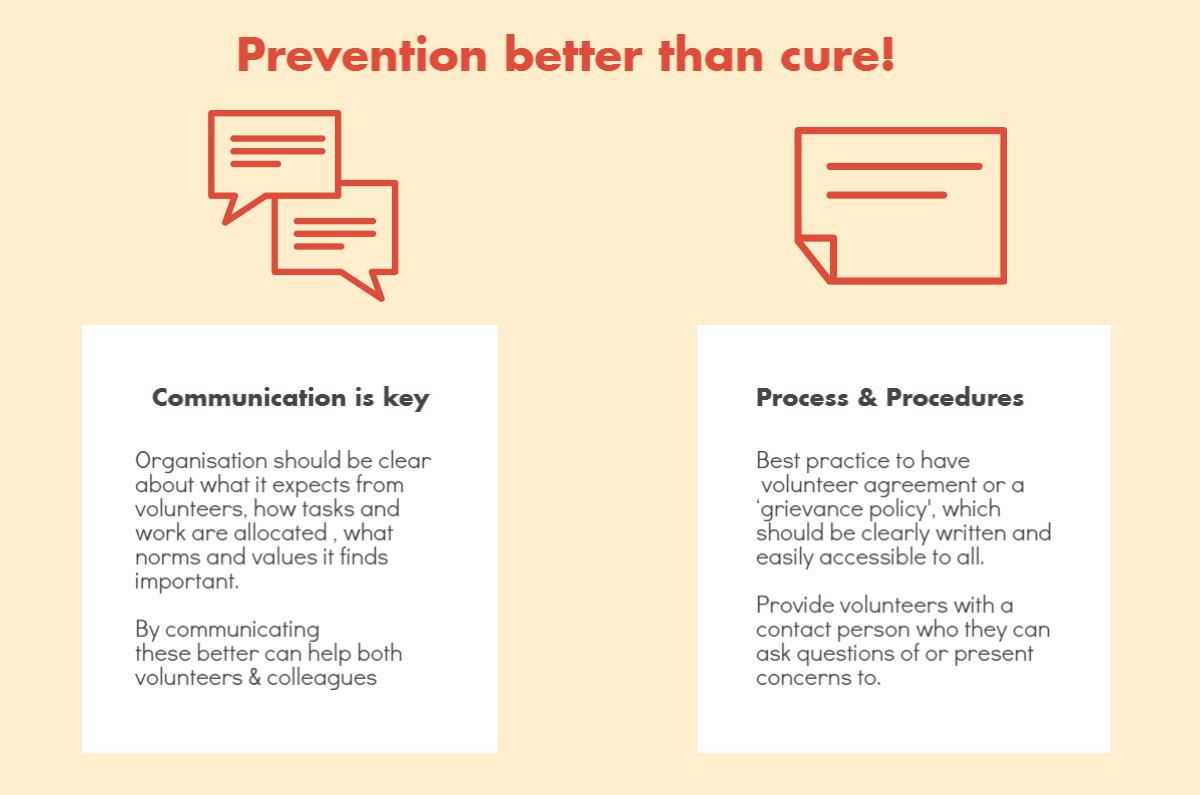 Prevention better than cure!

Communication is key

Organisation should be clear about what it expects from volunteers, how tasks and work are allocated , what norms and values it finds important.

By communicating these better can help both volunteers & colleagues

Process & Procedures

Best practice to have volunteer agreement or a 'grievance policy', which should be clearly written and easily accessible to all.

Provide volunteers with a contact person who they can ask questions of or present concerns to.